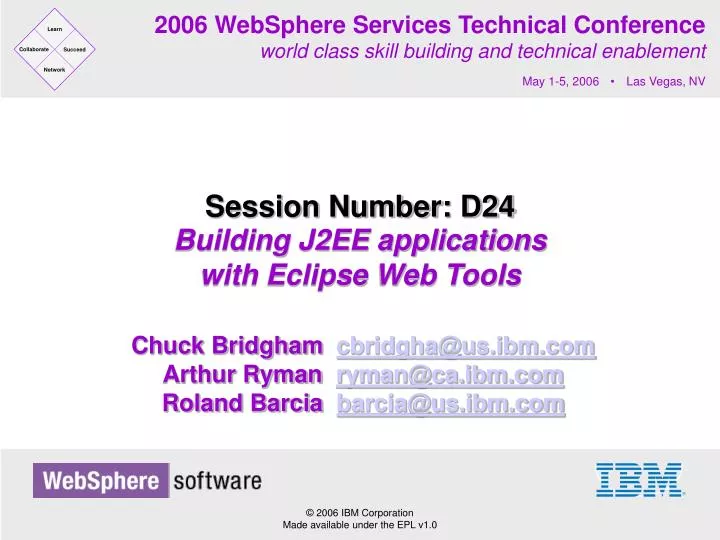 Learn
Collaborate
Succeed
Network

2006 WebSphere Services Technical Conference
world class skill building and technical enablement

May 1-5, 2006 • Las Vegas, NV

Session Number: D24
Building J2EE applications with Eclipse Web Tools

Chuck Bridgham cbridgha@us.ibm.com
Arthur Ryman ryman@ca.ibm.com
Roland Barcia barcia@us.ibm.com

WebSphere software

IBM

© 2006 IBM Corporation
Made available under the EPL v1.0